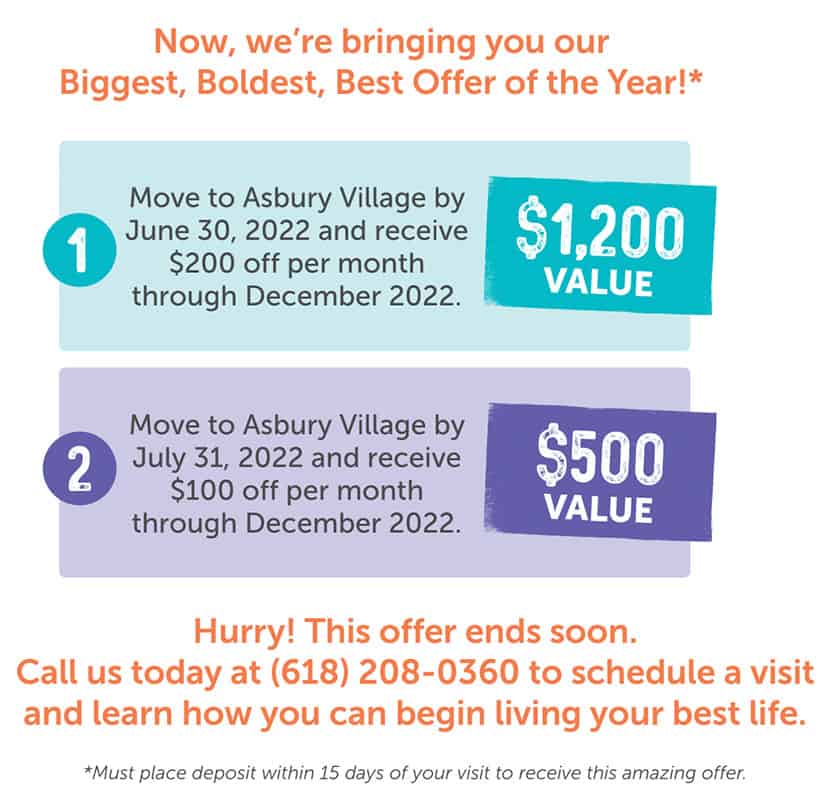 Now, we're bringing you our Biggest, Boldest, Best Offer of the Year!*

1

Move to Asbury Village by June 30, 2022 and receive \$200 off per month through December 2022.

\$1,200 VALUE

2

Move to Asbury Village by July 31, 2022 and receive \$100 off per month through December 2022.

\$500 VALUE

Hurry! This offer ends soon. Call us today at (618) 208-0360 to schedule a visit and learn how you can begin living your best life.

*Must place deposit within 15 days of your visit to receive this amazing offer.